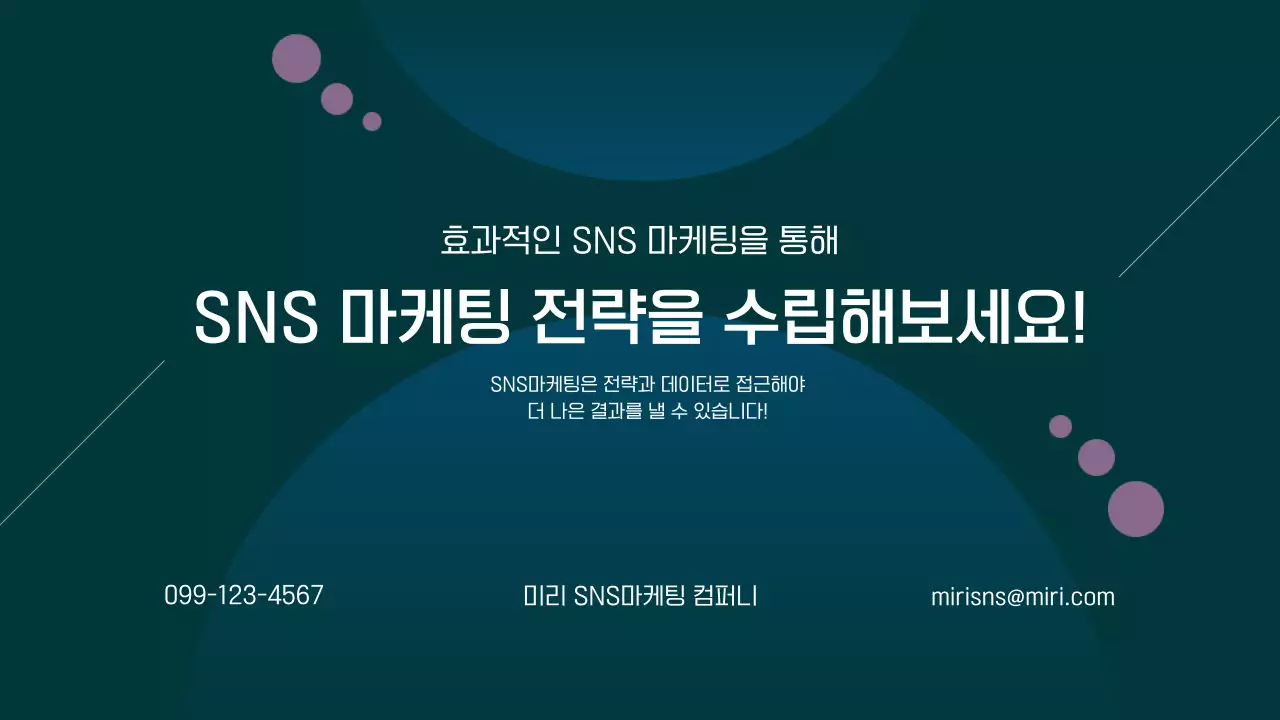 효과적인 SNS 마케팅을 통해

SNS 마케팅 전략을 수립해보세요!

SNS마케팅은 전략과 데이터로 접근해야
더 나은 결과를 낼 수 있습니다!

099-123-4567

미리 SNS마케팅 컴퍼니

mirisns@miri.com